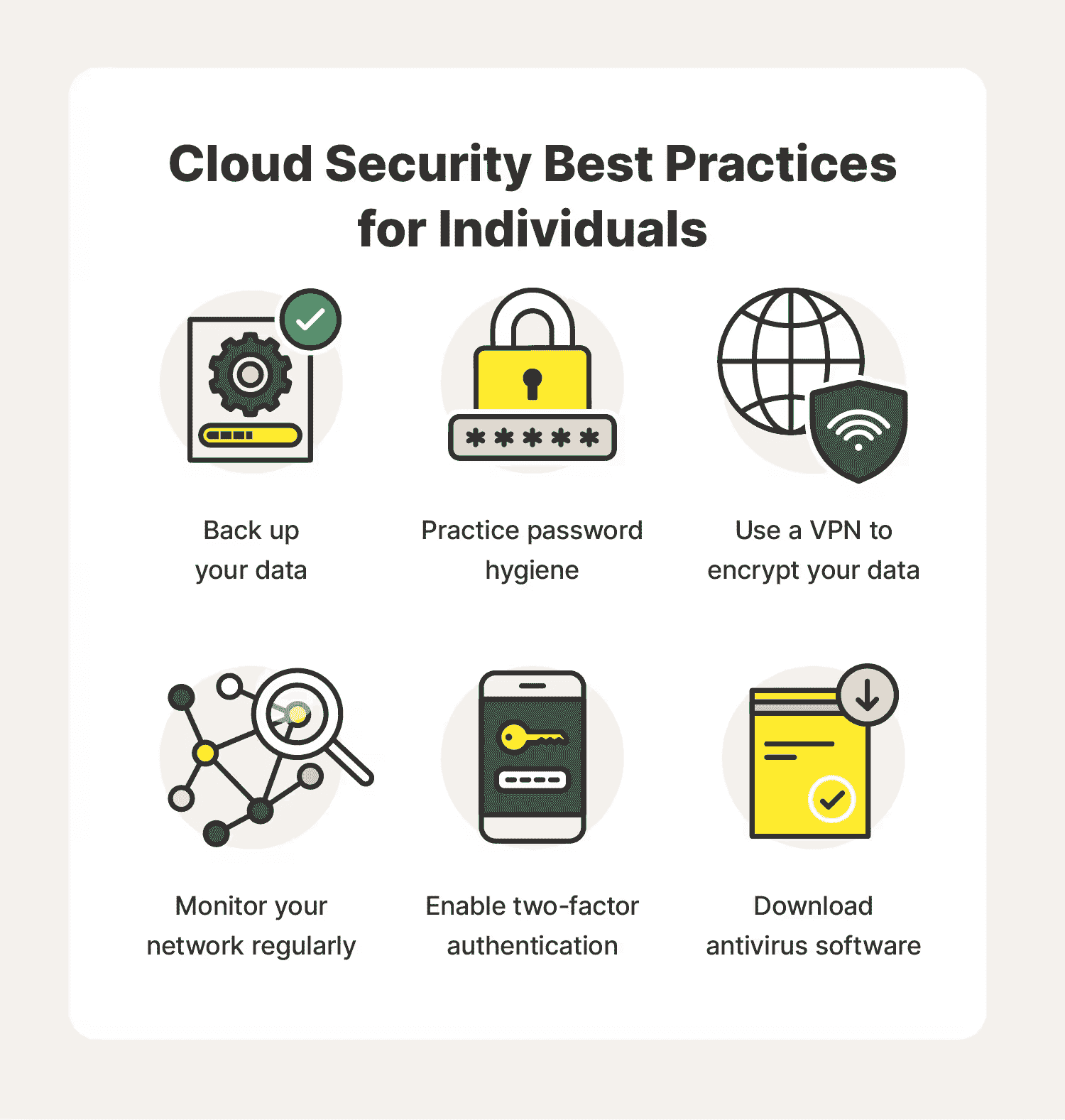 Cloud Security Best Practices for Individuals

*****

Back up your data

Practice password hygiene

Use a VPN to encrypt your data

Monitor your network regularly

Enable two-factor authentication

Download antivirus software